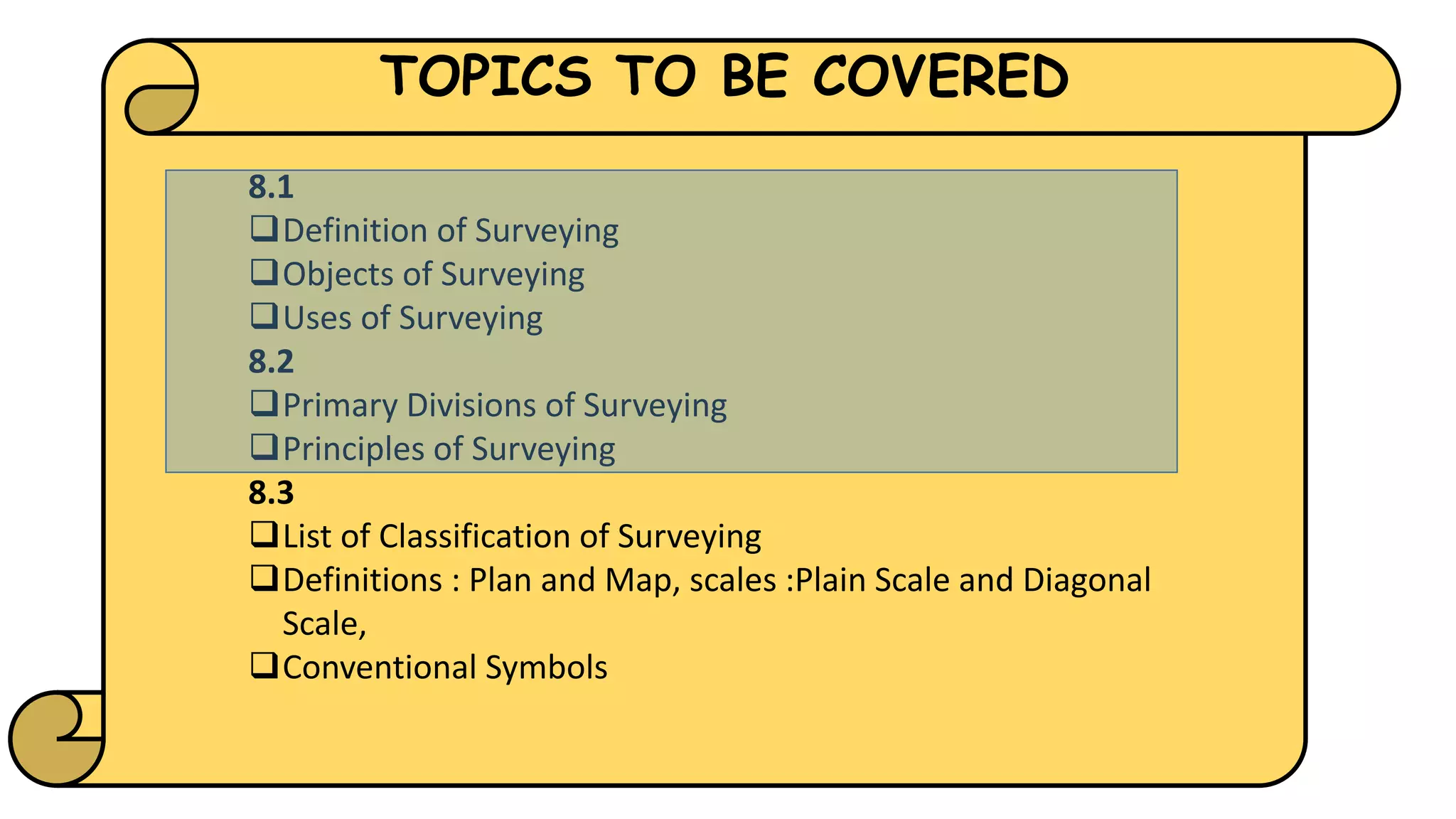 TOPICS TO BE COVERED

8.1
❑ Definition of Surveying
❑ Objects of Surveying
❑ Uses of Surveying
8.2
❑ Primary Divisions of Surveying
❑ Principles of Surveying
8.3
❑ List of Classification of Surveying
❑ Definitions : Plan and Map, scales :Plain Scale and Diagonal Scale,
❑ Conventional Symbols